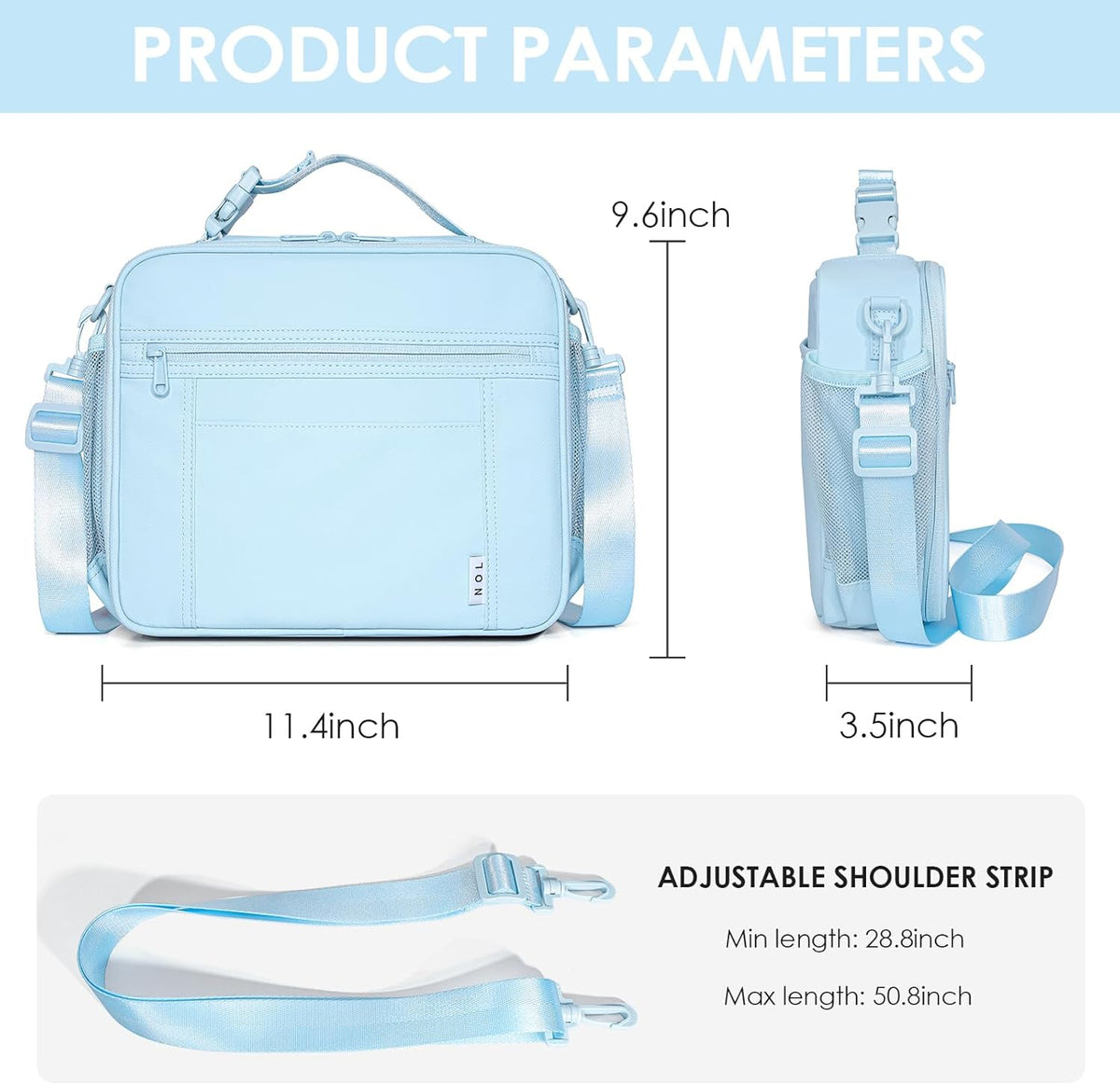 PRODUCT PARAMETERS

9.6inch

NOL

11.4inch

3.5inch

ADJUSTABLE SHOULDER STRIP

Min length: 28.8inch

Max length: 50.8inch